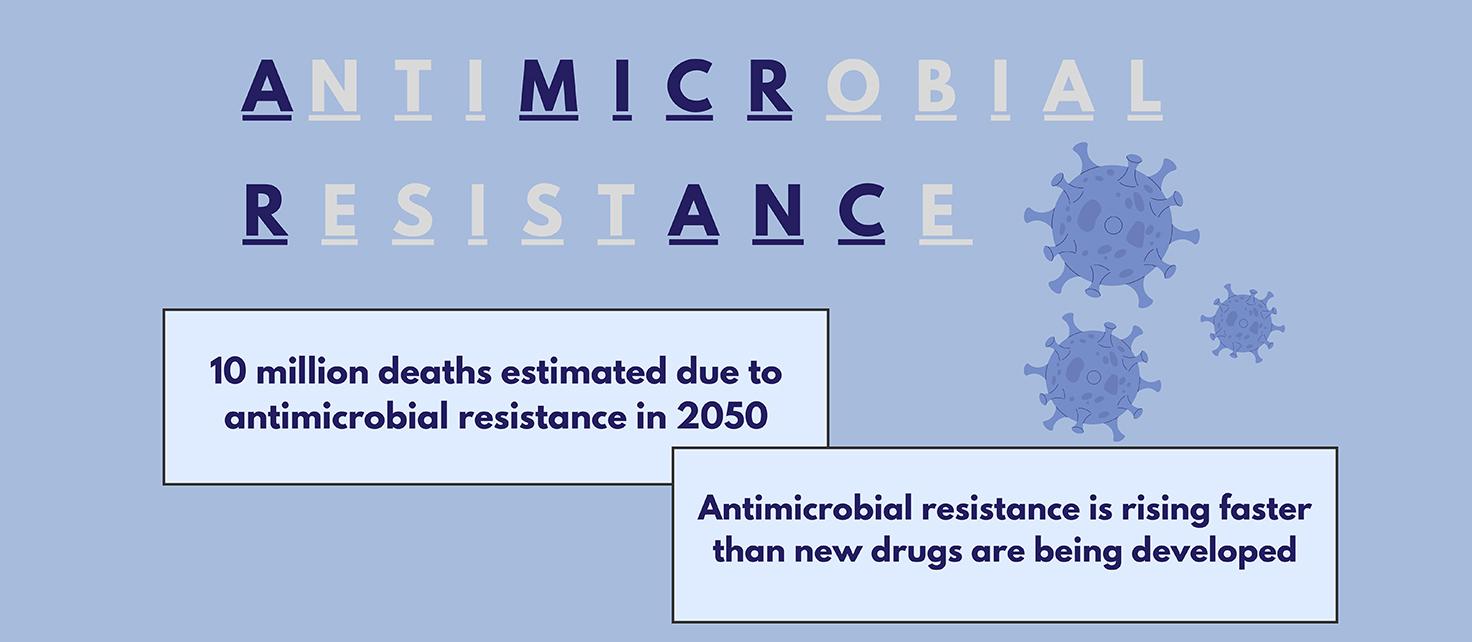 ANTIMICROBIAL RESISTANCE

10 million deaths estimated due to antimicrobial resistance in 2050

Antimicrobial resistance is rising faster than new drugs are being developed